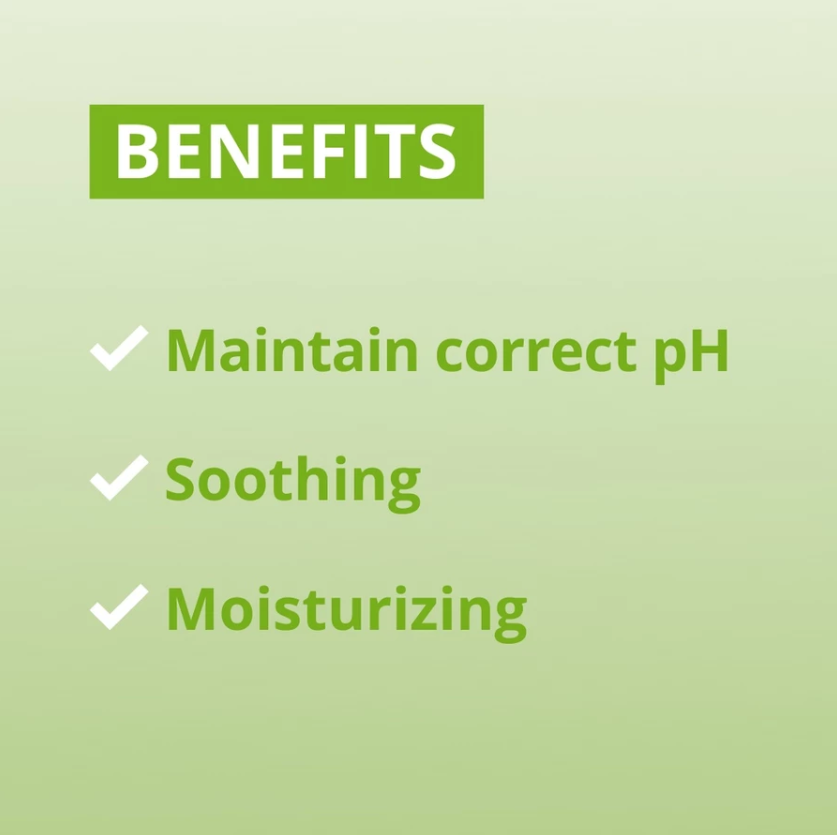 BENEFITS

✓ Maintain correct pH

✓ Soothing

✓ Moisturizing